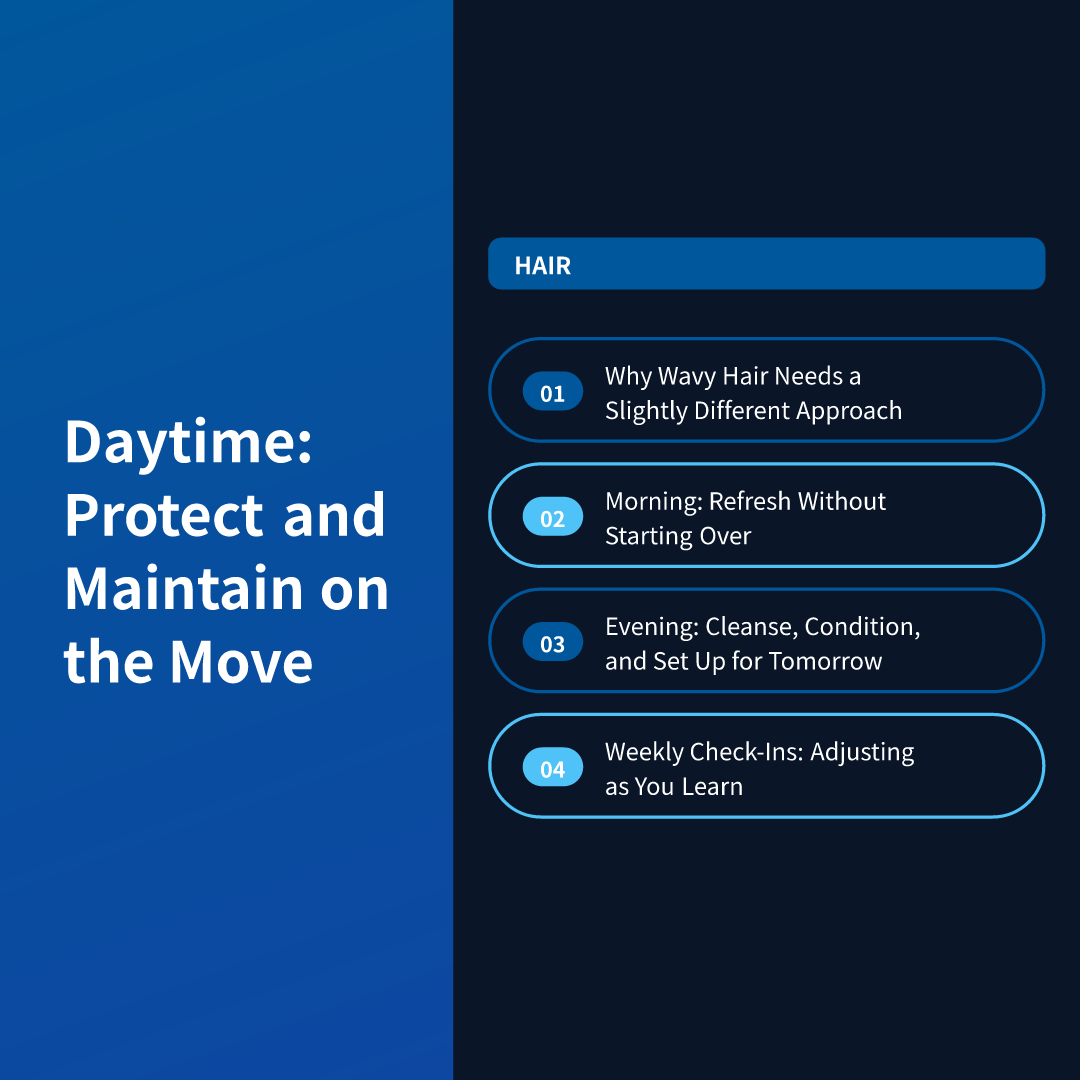 Daytime: Protect and Maintain on the Move

HAIR

01 Why Wavy Hair Needs a Slightly Different Approach

02 Morning: Refresh Without Starting Over

03 Evening: Cleanse, Condition, and Set Up for Tomorrow

04 Weekly Check-Ins: Adjusting as You Learn